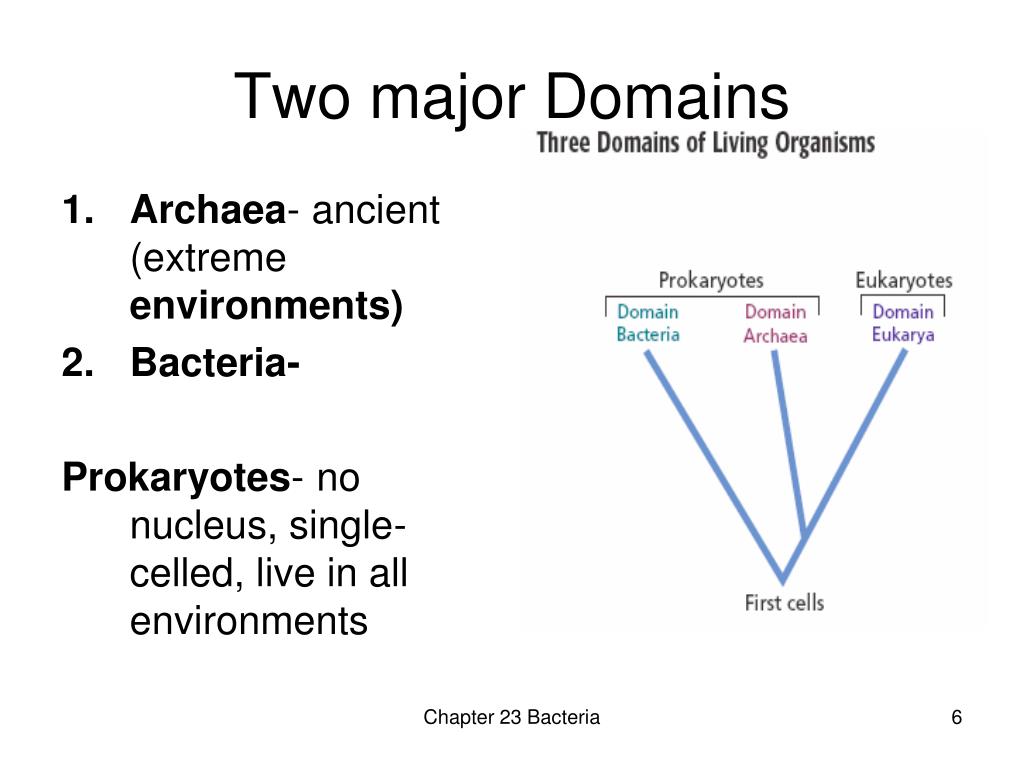 Two major Domains

1. Archaea- ancient (extreme environments)
2. Bacteria-

Prokaryotes- no nucleus, single-celled, live in all environments

Three Domains of Living Organisms

Prokaryotes

Eukaryotes

Domain Bacteria

Domain Archaea

Domain Eukarya

First cells

Chapter 23 Bacteria

6